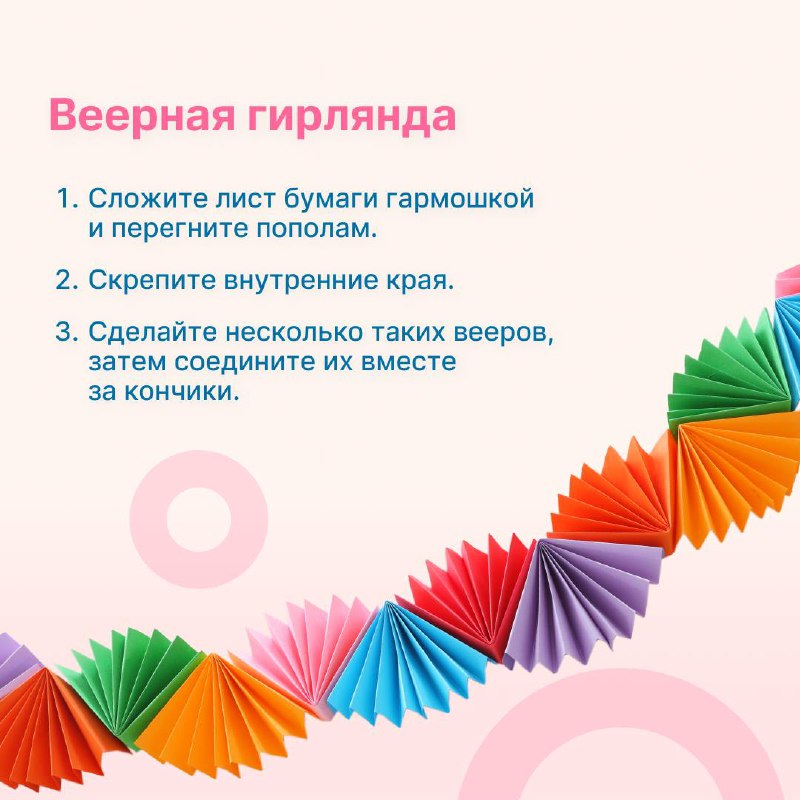 Веерная гирлянда

1. Сложите лист бумаги гармошкой и перегните пополам.

2. Скрепите внутренние края.

3. Сделайте несколько таких вееров, затем соедините их вместе за кончики.